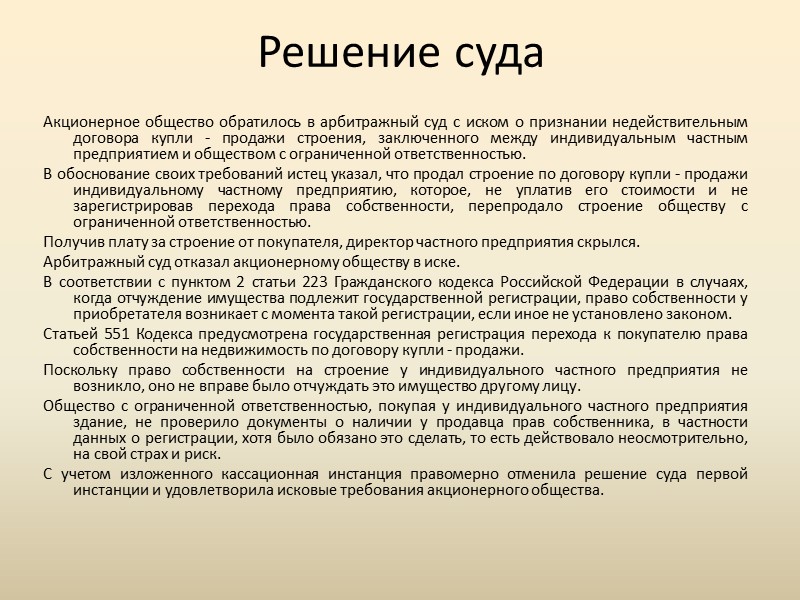 Решение суда

Акционерное общество обратилось в арбитражный суд с иском о признании недействительным договора купли - продажи строения, заключенного между индивидуальным частным предприятием и обществом с ограниченной ответственностью.

В обоснование своих требований истец указал, что продал строение по договору купли - продажи индивидуальному частному предприятию, которое, не уплатив его стоимости и не зарегистрировав перехода права собственности, перепродало строение обществу с ограниченной ответственностью.

Получив плату за строение от покупателя, директор частного предприятия скрылся.

Арбитражный суд отказал акционерному обществу в иске.

В соответствии с пунктом 2 статьи 223 Гражданского кодекса Российской Федерации в случаях, когда отчуждение имущества подлежит государственной регистрации, право собственности у приобретателя возникает с момента такой регистрации, если иное не установлено законом.

Статьей 551 Кодекса предусмотрена государственная регистрация перехода к покупателю права собственности на недвижимость по договору купли - продажи.

Поскольку право собственности на строение у индивидуального частного предприятия не возникло, оно не вправе было отчуждать это имущество другому лицу.

Общество с ограниченной ответственностью, покупая у индивидуального частного предприятия здание, не проверило документы о наличии у продавца прав собственника, в частности данных о регистрации, хотя было обязано это сделать, то есть действовало неосмотрительно, на свой страх и риск.

С учетом изложенного кассационная инстанция правомерно отменила решение суда первой инстанции и удовлетворила исковые требования акционерного общества.